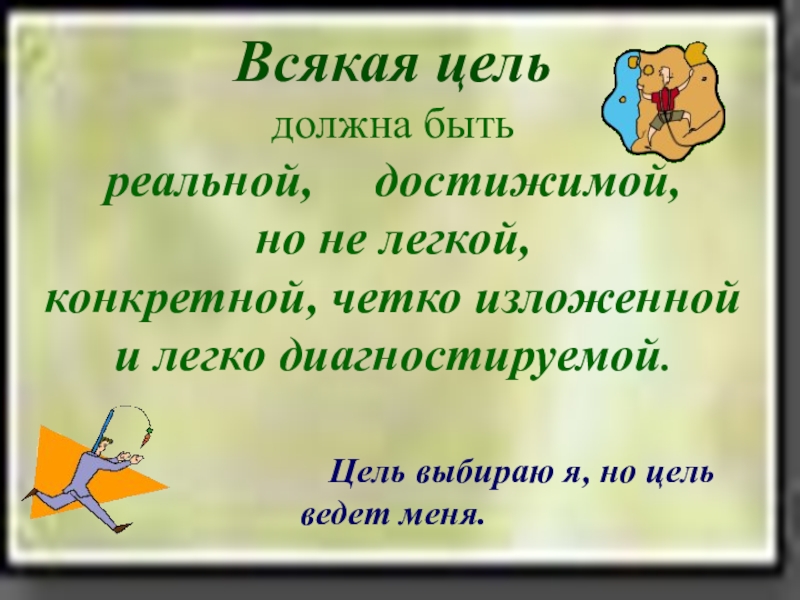 Всякая цель
должна быть
реальной, достижимой,
но не легкой,
конкретной, четко изложенной
и легко диагностируемой.

Цель выбираю я, но цель ведет меня.